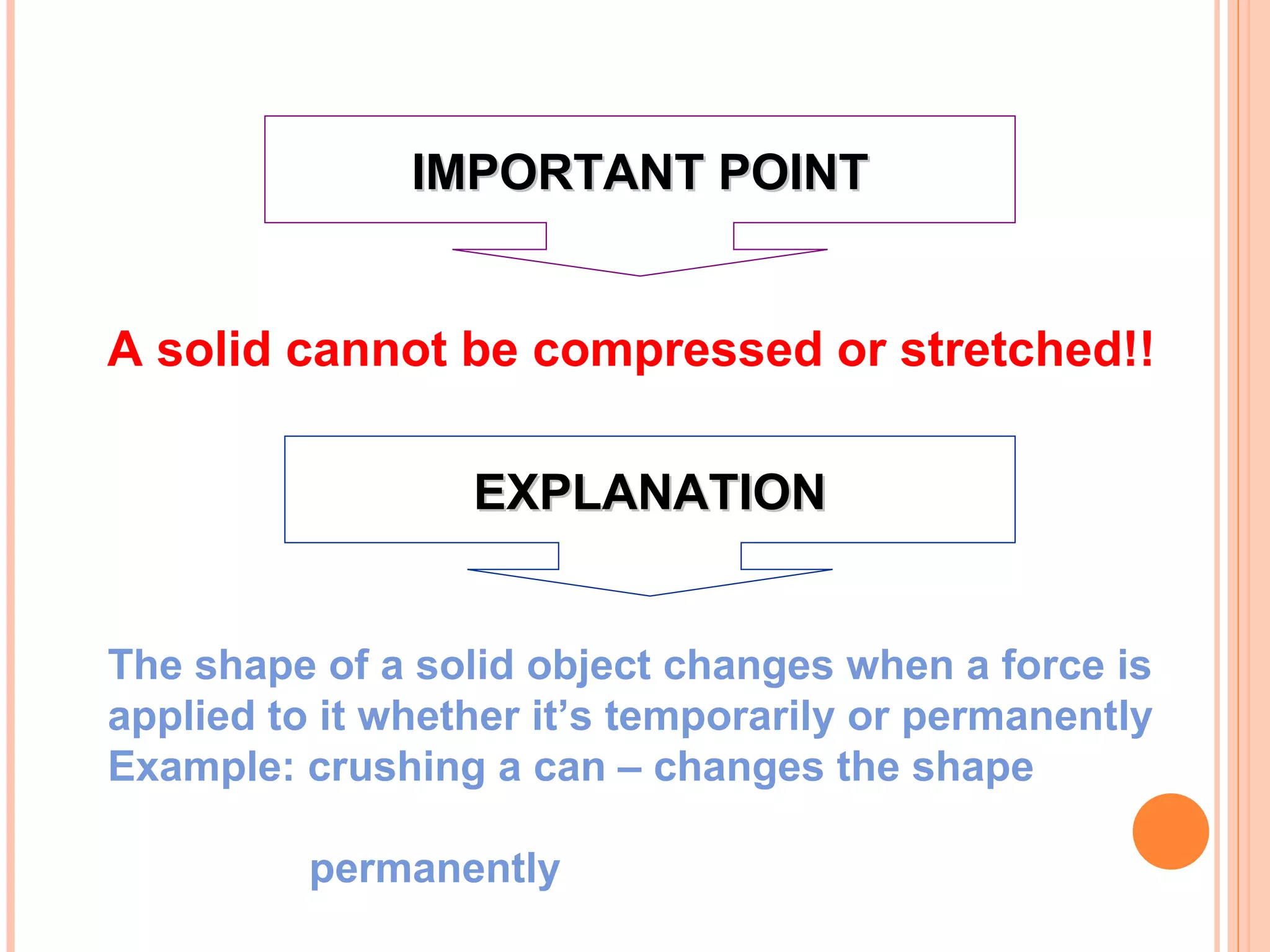 IMPORTANT POINT

A solid cannot be compressed or stretched!!

EXPLANATION

The shape of a solid object changes when a force is applied to it whether it’s temporarily or permanently
Example: crushing a can – changes the shape

permanently